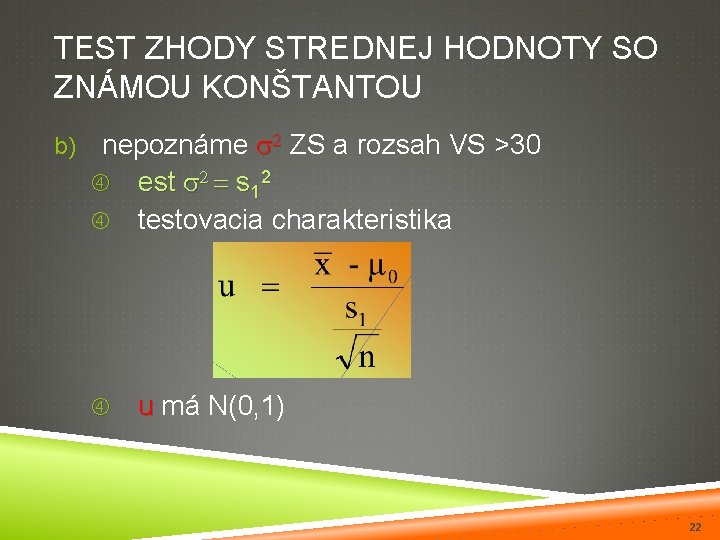 TEST ZHODY STREDNEJ HODNOTY SO ZNÁMOU KONŠTANTOU

b) nepoznáme $\sigma^2$ ZS a rozsah VS >30

④ est $\sigma^2 = s_1^2$

④ testovacia charakteristika

$u = \frac{\bar{x} - \mu_0}{\frac{s_1}{\sqrt{n}}}$

④ u má N(0,1)

22